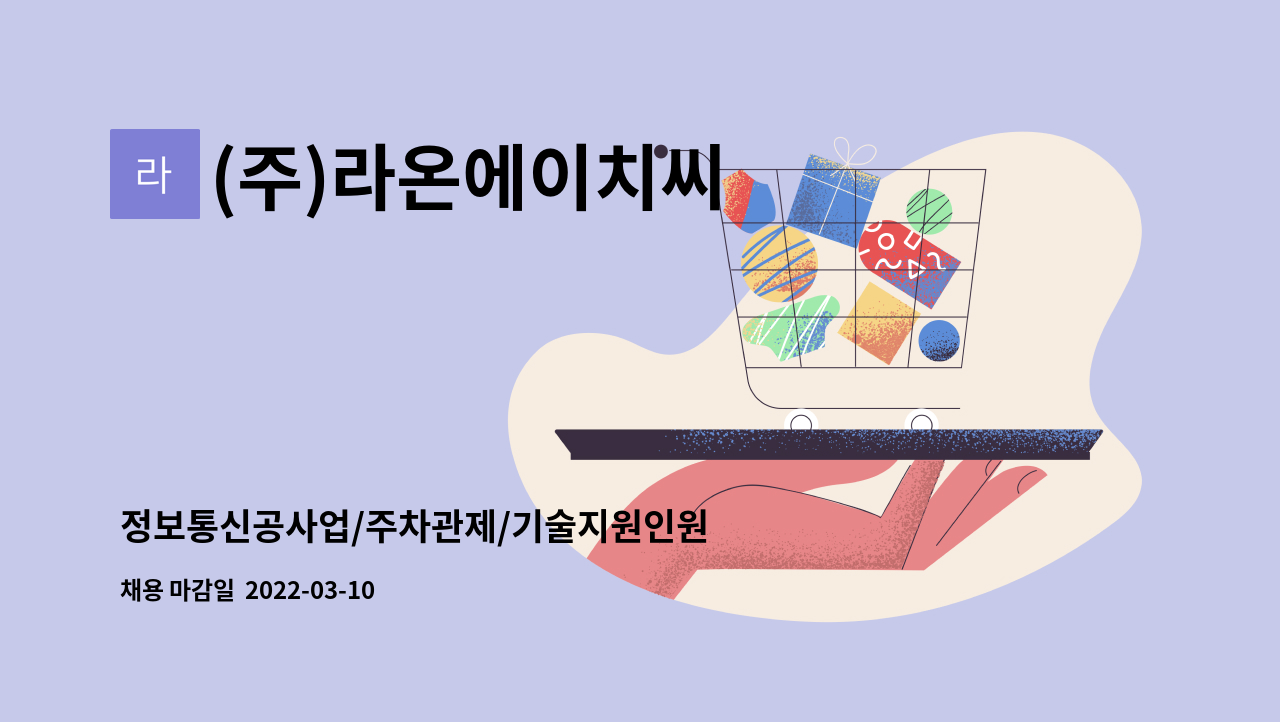 라

(주)라온에이치씨

정보통신공사업/주차관제/기술지원인원

채용 마감일 2022-03-10